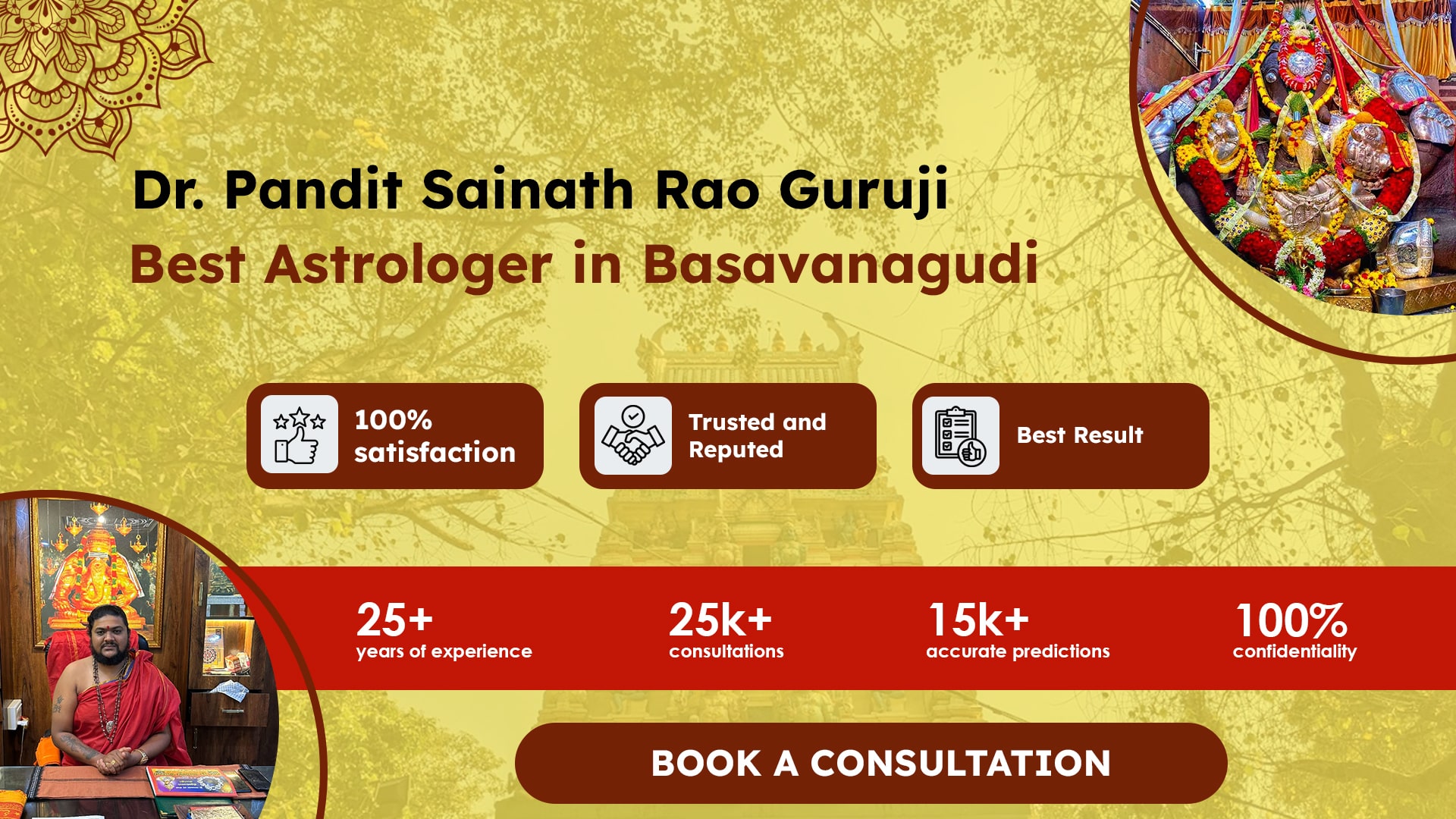 Dr. Pandit Sainath Rao Guruji
Best Astrologer in Basavanagudi

100% satisfaction

Trusted and Reputed

Best Result

25+
years of experience

25k+
consultations

15k+
accurate predictions

100%
confidentiality

BOOK A CONSULTATION